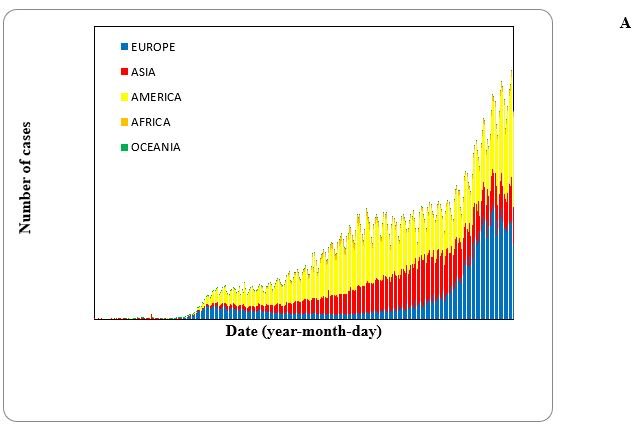 A

EUROPE
ASIA
AMERICA
AFRICA
OCEANIA

Number of cases

Date (year-month-day)